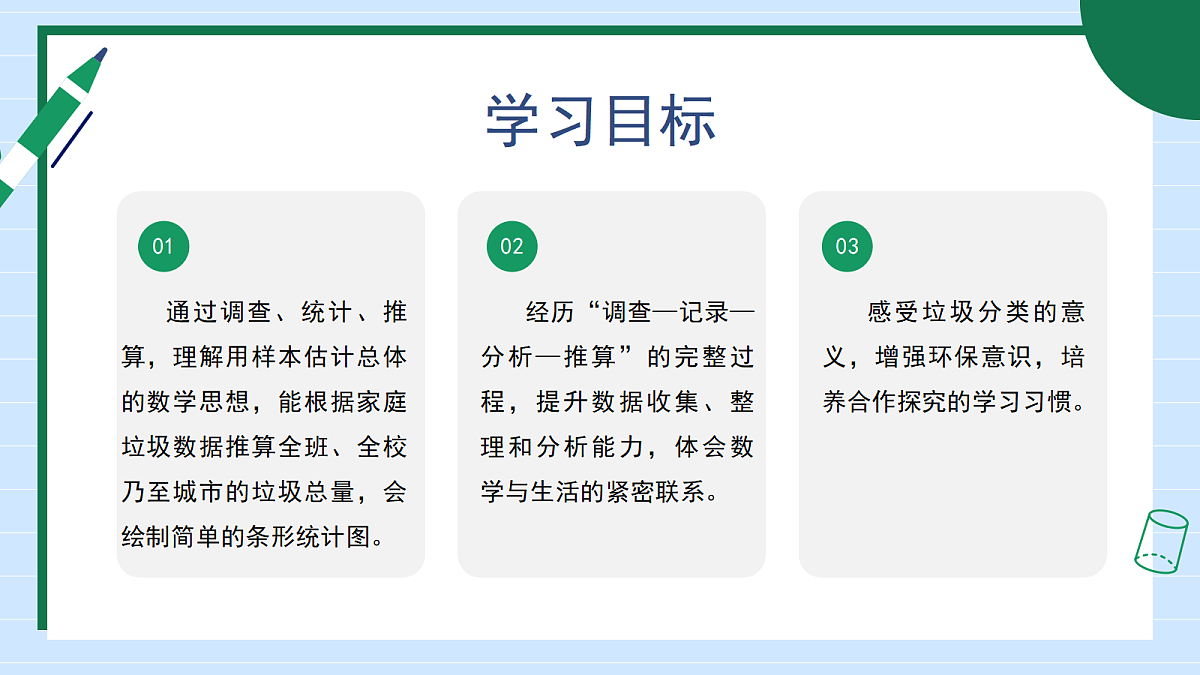 学习目标

01

通过调查、统计、推算，理解用样本估计总体的数学思想，能根据家庭垃圾数据推算全班、全校乃至城市的垃圾总量，会绘制简单的条形统计图。

02

经历“调查—记录—分析—推算”的完整过程，提升数据收集、整理和分析能力，体会数学与生活的紧密联系。

03

感受垃圾分类的意义，增强环保意识，培养合作探究的学习习惯。